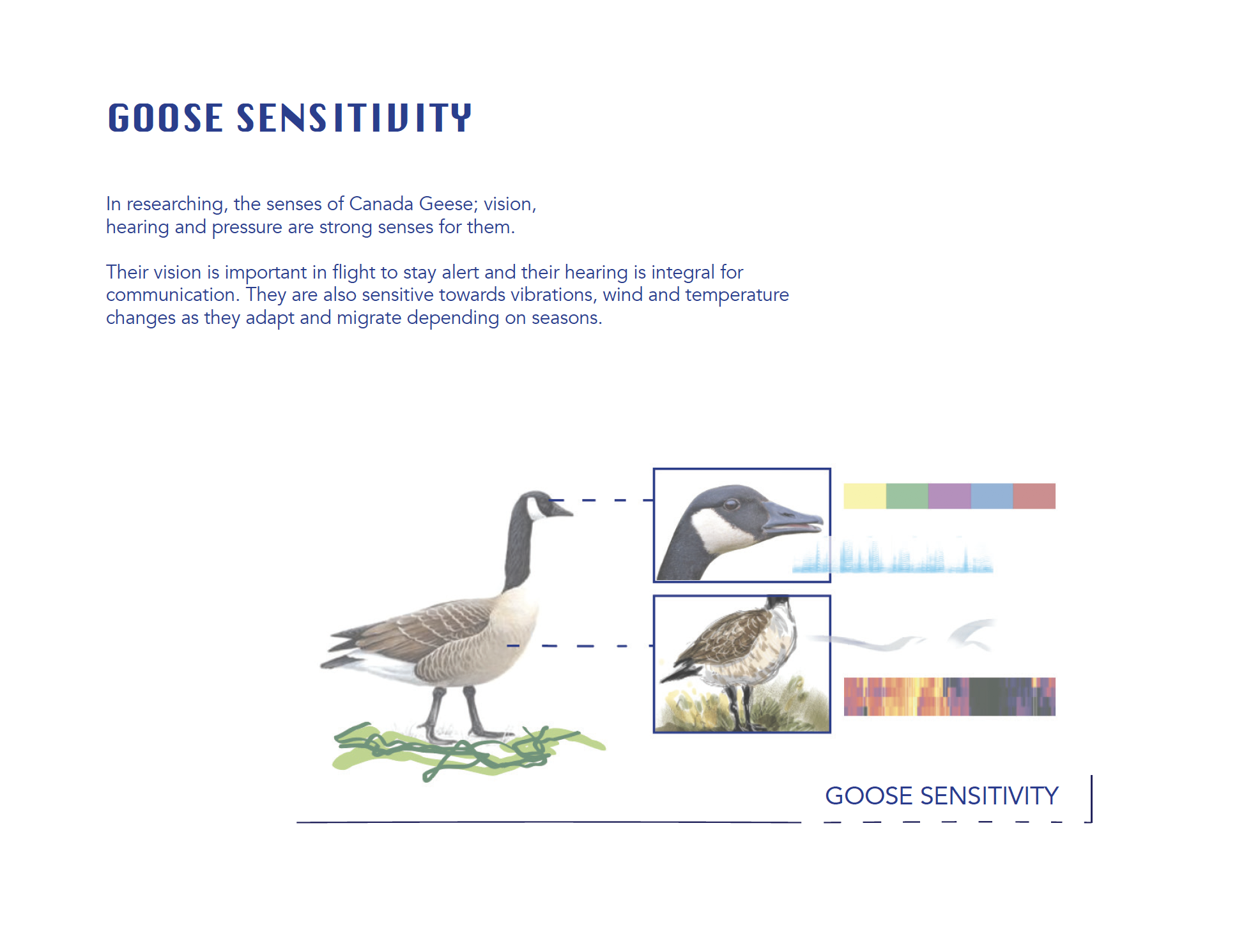 GOOSE SENSITIVITY

In researching, the senses of Canada Geese; vision, hearing and pressure are strong senses for them.

Their vision is important in flight to stay alert and their hearing is integral for communication. They are also sensitive towards vibrations, wind and temperature changes as they adapt and migrate depending on seasons.

GOOSE SENSITIVITY